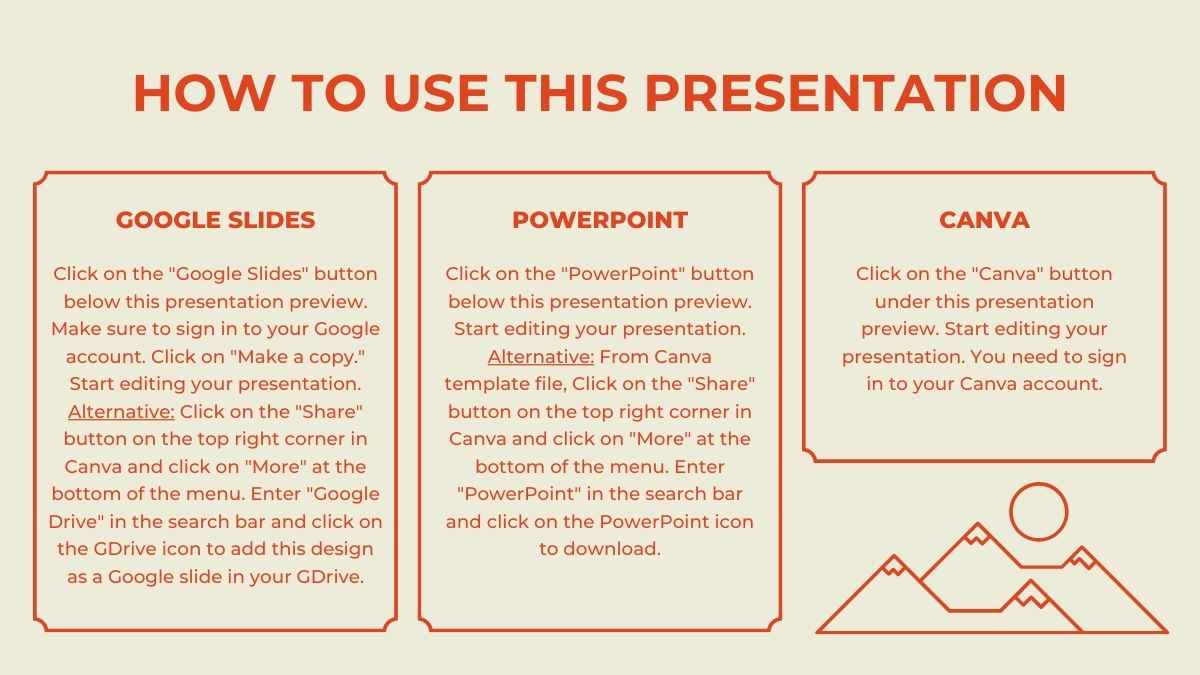 HOW TO USE THIS PRESENTATION

GOOGLE SLIDES

Click on the "Google Slides" button below this presentation preview. Make sure to sign in to your Google account. Click on "Make a copy." Start editing your presentation. Alternative: Click on the "Share" button on the top right corner in Canva and click on "More" at the bottom of the menu. Enter "Google Drive" in the search bar and click on the GDrive icon to add this design as a Google slide in your GDrive.

POWERPOINT

Click on the "PowerPoint" button below this presentation preview. Start editing your presentation. Alternative: From Canva template file, Click on the "Share" button on the top right corner in Canva and click on "More" at the bottom of the menu. Enter "PowerPoint" in the search bar and click on the PowerPoint icon to download.

CANVA

Click on the "Canva" button under this presentation preview. Start editing your presentation. You need to sign in to your Canva account.